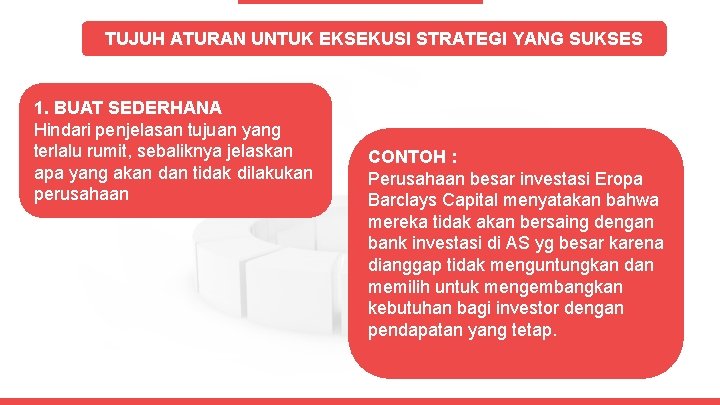 TUJUH ATURAN UNTUK EKSEKUSI STRATEGI YANG SUKSES

1. BUAT SEDERHANA
Hindari penjelasan tujuan yang terlalu rumit, sebaliknya jelaskan apa yang akan dan tidak dilakukan perusahaan

CONTOH :
Perusahaan besar investasi Eropa Barclays Capital menyatakan bahwa mereka tidak akan bersaing dengan bank investasi di AS yg besar karena dianggap tidak menguntungkan dan memilih untuk mengembangkan kebutuhan bagi investor dengan pendapatan yang tetap.